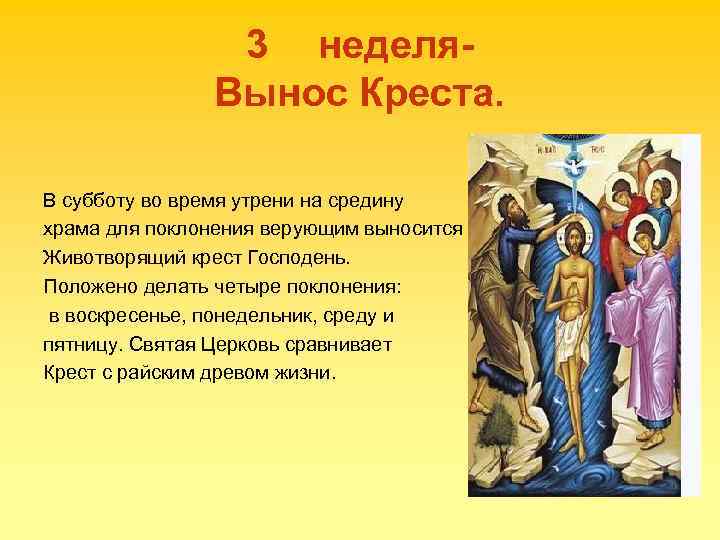 3 неделя-
Вынос Креста.

В субботу во время утрени на средину храма для поклонения верующим выносится Животворящий крест Господень. Положено делать четыре поклонения: в воскресенье, понедельник, среду и пятницу. Святая Церковь сравнивает Крест с райским древом жизни.